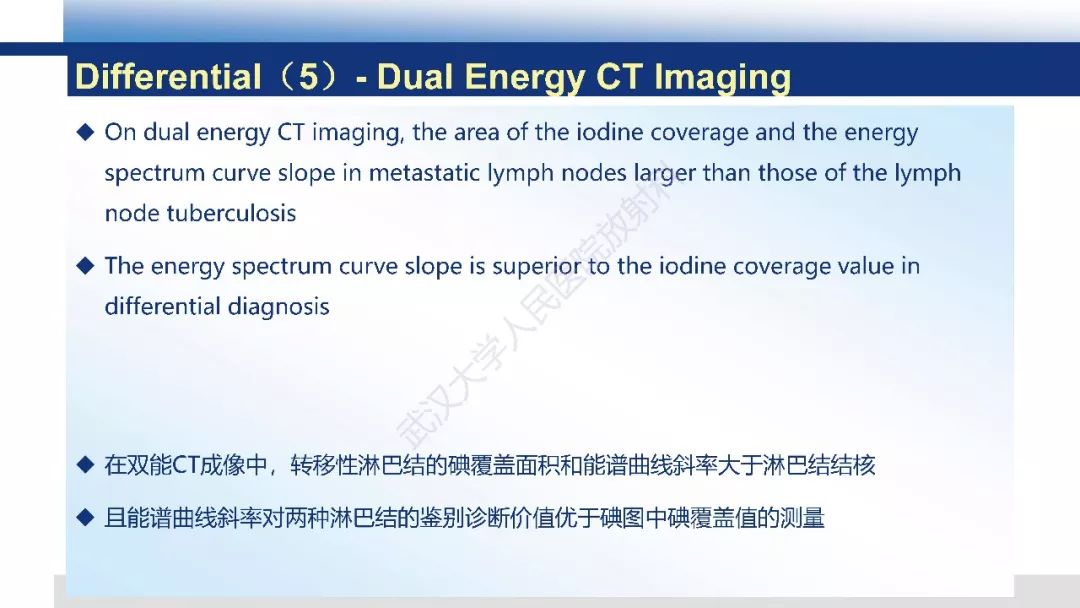 Differential（5）- Dual Energy CT Imaging

◆ On dual energy CT imaging, the area of the iodine coverage and the energy spectrum curve slope in metastatic lymph nodes larger than those of the lymph node tuberculosis

◆ The energy spectrum curve slope is superior to the iodine coverage value in differential diagnosis

武汉大学人民医院放射科

◆ 在双能CT成像中，转移性淋巴结的碘覆盖面积和能谱曲线斜率大于淋巴结结核

◆ 且能谱曲线斜率对两种淋巴结的鉴别诊断价值优于碘图中碘覆盖值的测量